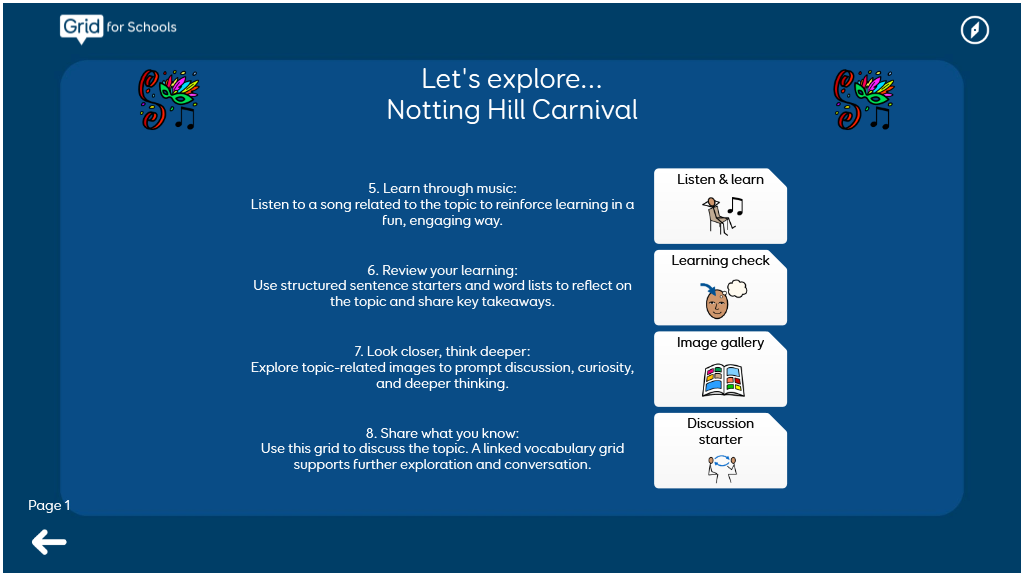 Grid for Schools

Let's explore...
Notting Hill Carnival

5. Learn through music:
Listen to a song related to the topic to reinforce learning in a fun, engaging way.

Listen & learn

6. Review your learning:
Use structured sentence starters and word lists to reflect on the topic and share key takeaways.

Learning check

7. Look closer, think deeper:
Explore topic-related images to prompt discussion, curiosity, and deeper thinking.

Image gallery

8. Share what you know:
Use this grid to discuss the topic. A linked vocabulary grid supports further exploration and conversation.

Discussion starter

Page 1